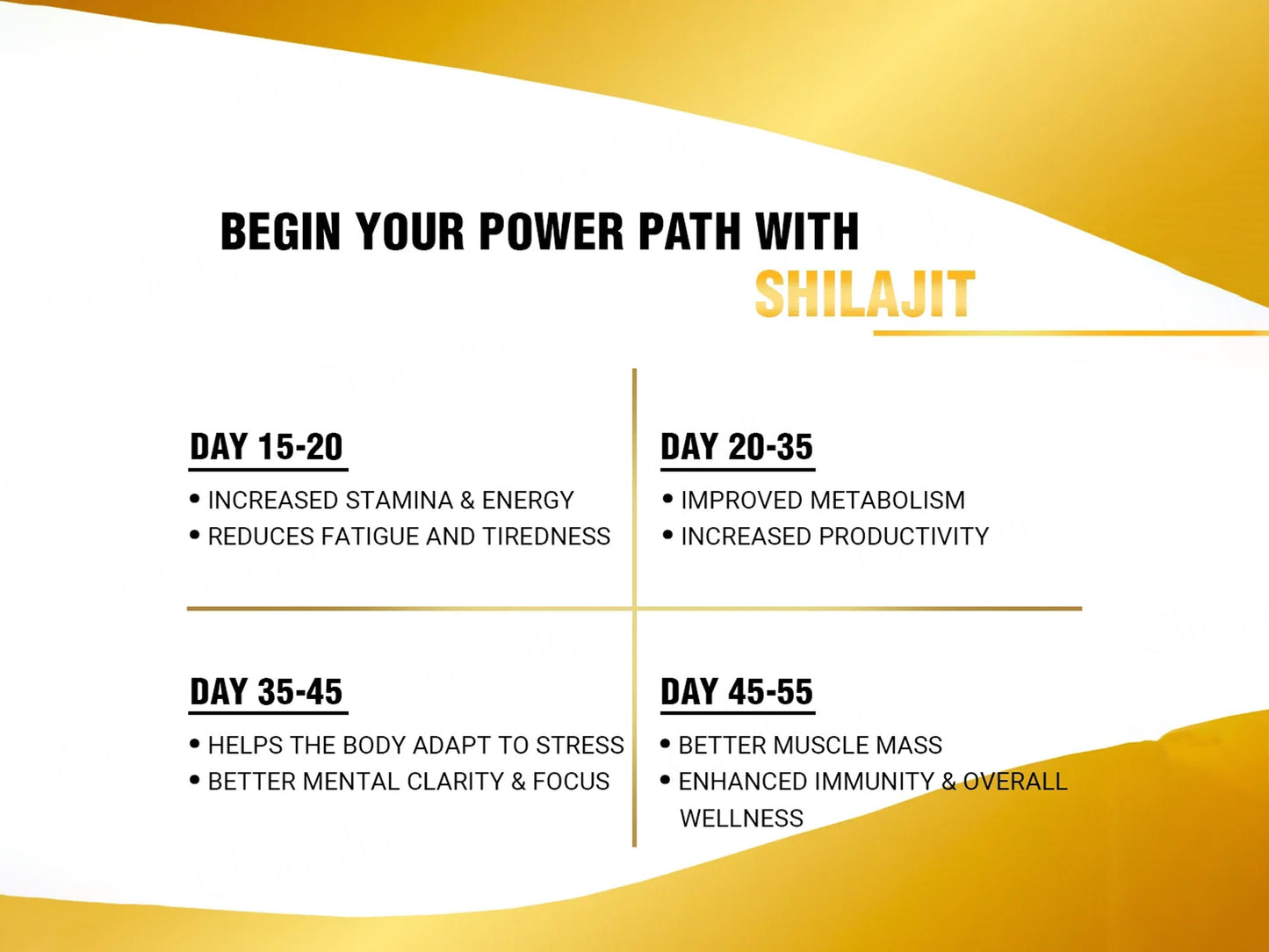 BEGIN YOUR POWER PATH WITH SHILAJIT

DAY 15-20
• INCREASED STAMINA & ENERGY
• REDUCES FATIGUE AND TIREDNESS

DAY 20-35
• IMPROVED METABOLISM
• INCREASED PRODUCTIVITY

DAY 35-45
• HELPS THE BODY ADAPT TO STRESS
• BETTER MENTAL CLARITY & FOCUS

DAY 45-55
• BETTER MUSCLE MASS
• ENHANCED IMMUNITY & OVERALL WELLNESS